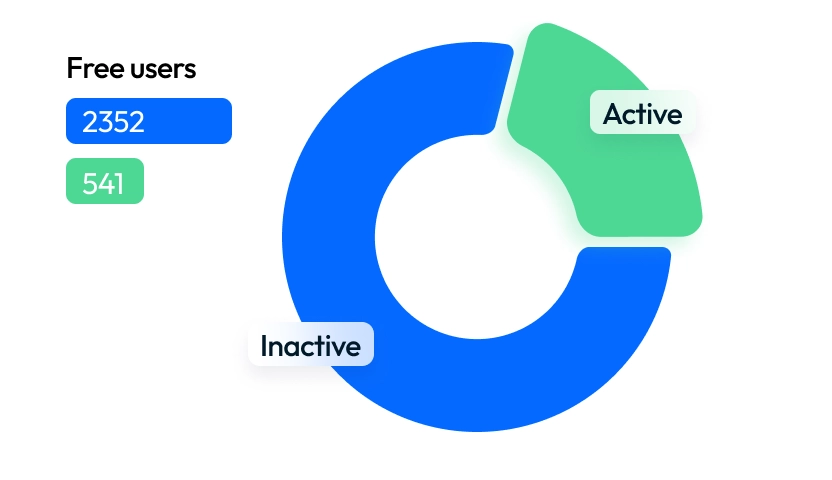 Free users
2352
541
Active
Inactive